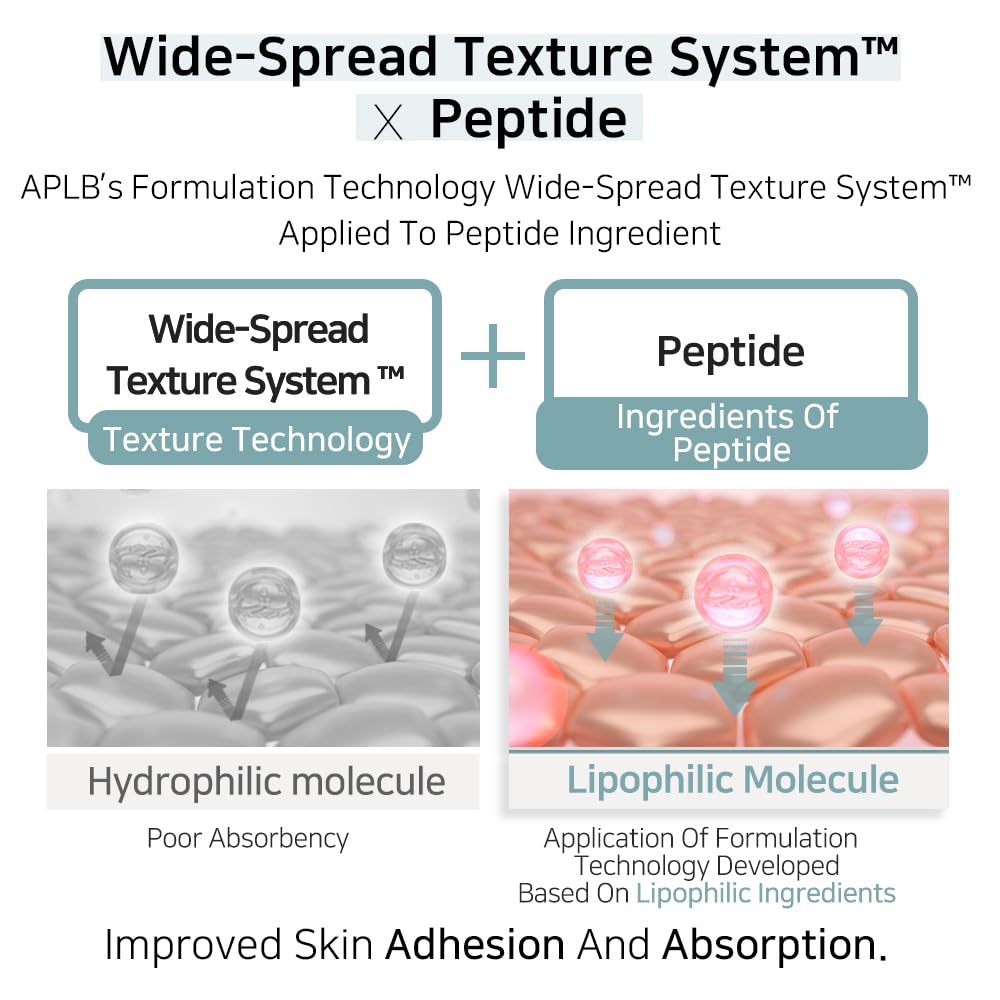 Wide-Spread Texture System™
X Peptide

APLB's Formulation Technology Wide-Spread Texture System™ Applied To Peptide Ingredient

Wide-Spread Texture System ™
Texture Technology

+

Peptide
Ingredients Of Peptide

Hydrophilic molecule
Poor Absorbency

Lipophilic Molecule
Application Of Formulation Technology Developed Based On Lipophilic Ingredients

Improved Skin Adhesion And Absorption.